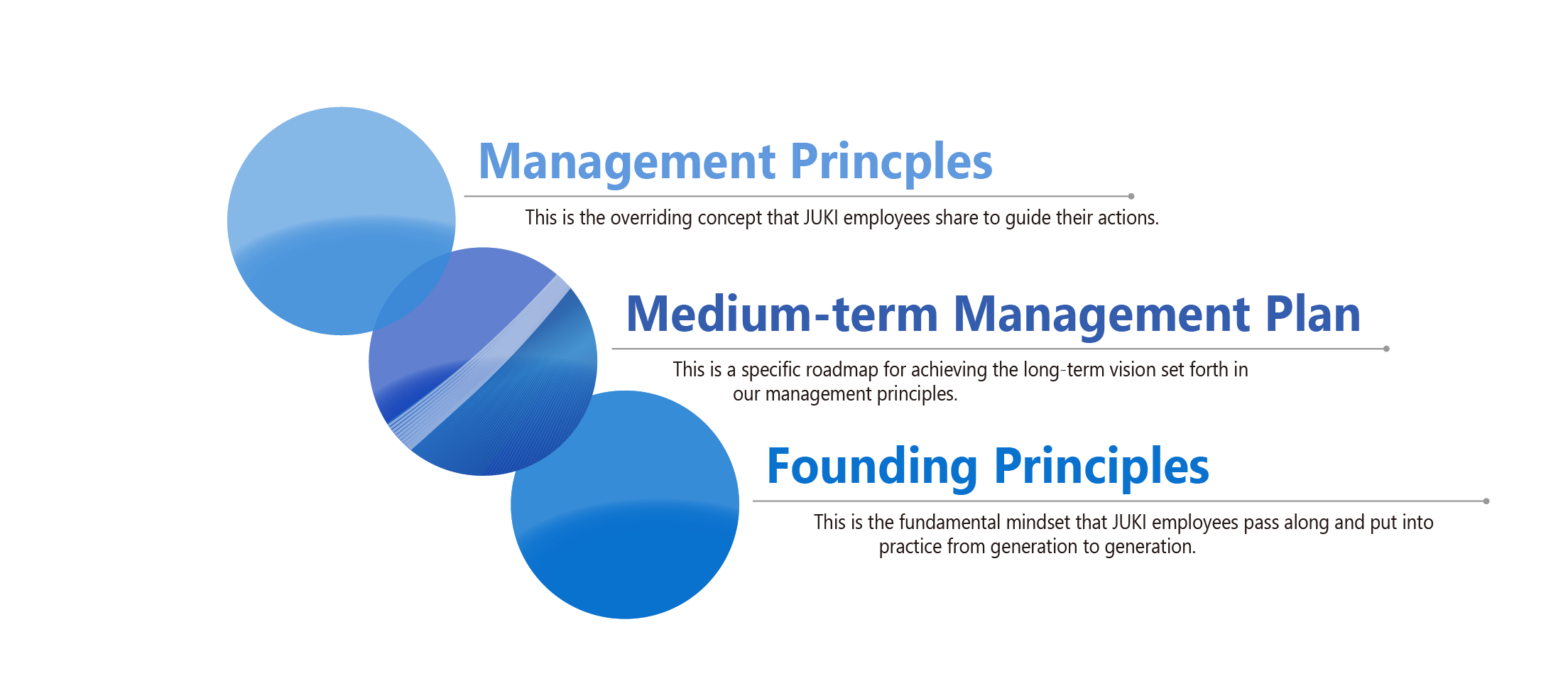 Management Princples

This is the overriding concept that JUKI employees share to guide their actions.

Medium-term Management Plan

This is a specific roadmap for achieving the long-term vision set forth in our management principles.

Founding Principles

This is the fundamental mindset that JUKI employees pass along and put into practice from generation to generation.